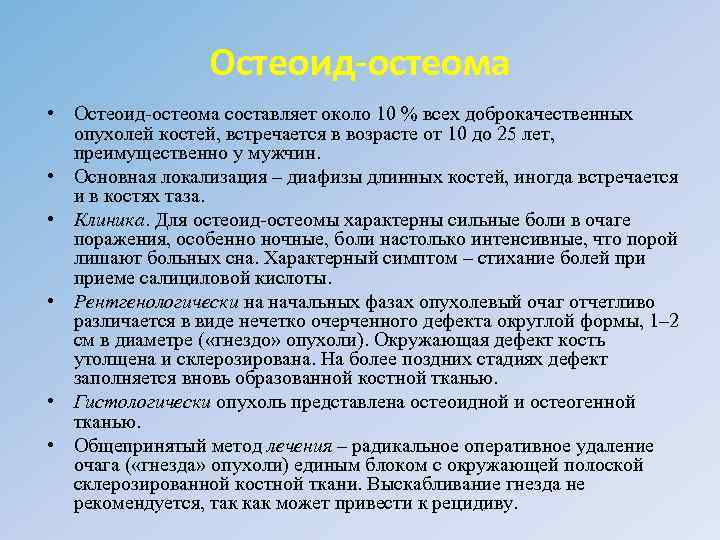 Остеоид-остеома

• Остеоид-остеома составляет около 10 % всех доброкачественных опухолей костей, встречается в возрасте от 10 до 25 лет, преимущественно у мужчин.

• Основная локализация – диафизы длинных костей, иногда встречается и в костях таза.

• Клиника. Для остеоид-остеомы характерны сильные боли в очаге поражения, особенно ночные, боли настолько интенсивные, что порой лишают больных сна. Характерный симптом – стихание болей при приеме салициловой кислоты.

• Рентгенологически на начальных фазах опухолевый очаг отчетливо различается в виде нечетко очерченного дефекта округлой формы, 1–2 см в диаметре («гнездо» опухоли). Окружающая дефект кость утолщена и склерозирована. На более поздних стадиях дефект заполняется вновь образованной костной тканью.

• Гистологически опухоль представлена остеоидной и остеогенной тканью.

• Общепринятый метод лечения – радикальное оперативное удаление очага («гнезда» опухоли) единым блоком с окружающей полоской склерозированной костной ткани. Выскабливание гнезда не рекомендуется, так как может привести к рецидиву.